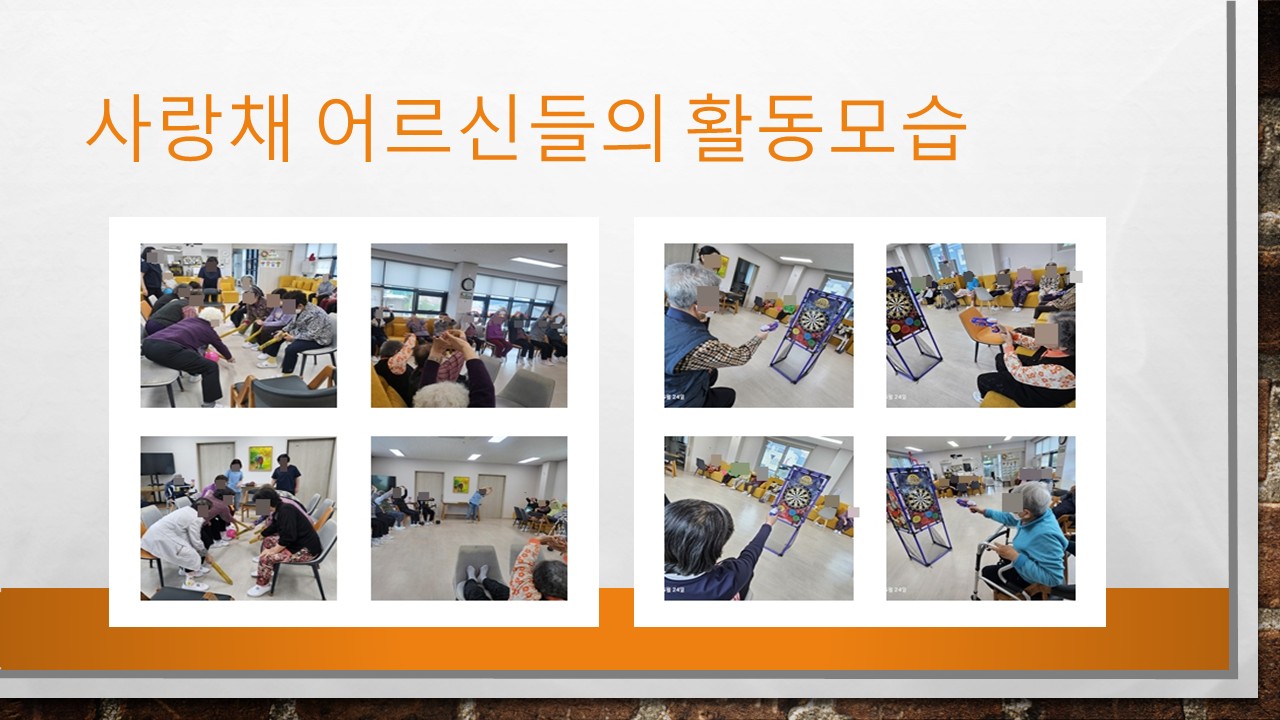 사랑채 어르신들의 활동모습